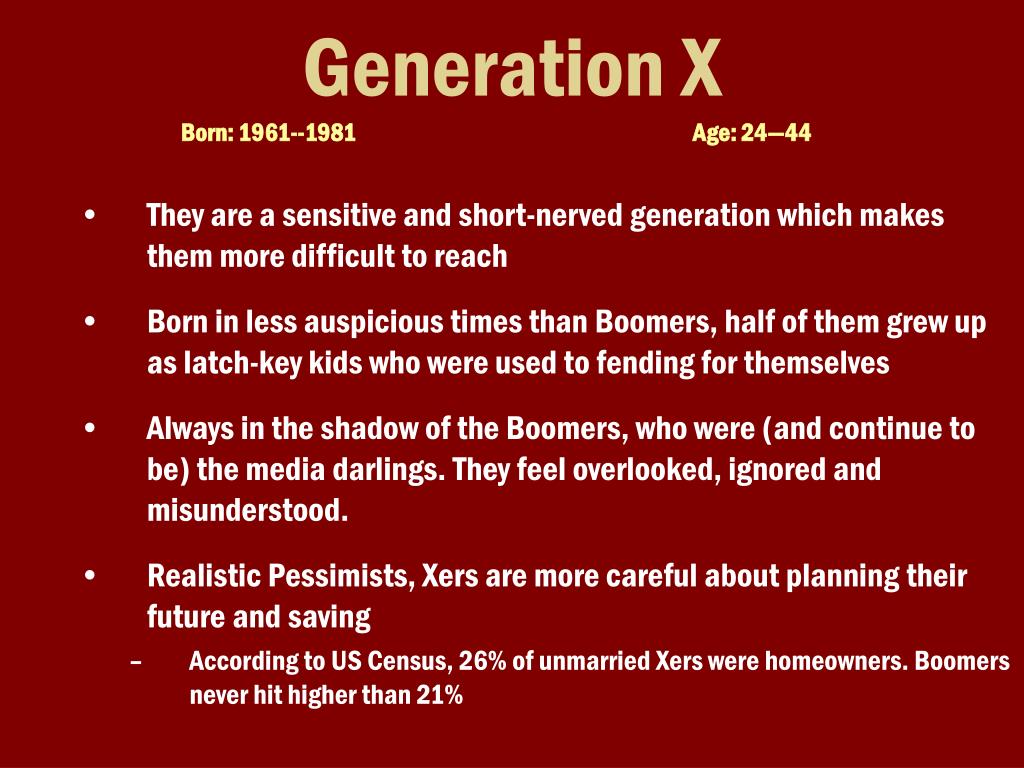 Generation X

Born: 1961--1981 Age: 24—44

• They are a sensitive and short-nerved generation which makes them more difficult to reach

• Born in less auspicious times than Boomers, half of them grew up as latch-key kids who were used to fending for themselves

• Always in the shadow of the Boomers, who were (and continue to be) the media darlings. They feel overlooked, ignored and misunderstood.

• Realistic Pessimists, Xers are more careful about planning their future and saving

– According to US Census, 26% of unmarried Xers were homeowners. Boomers never hit higher than 21%